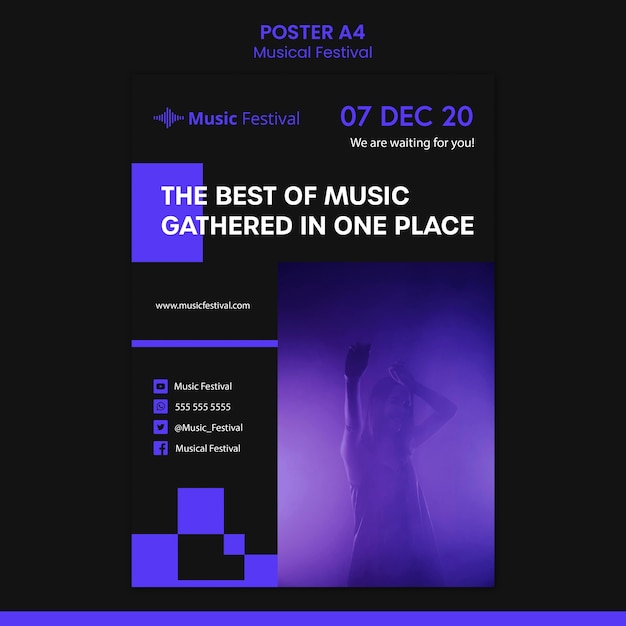 POSTER A4
Musical Festival

Music Festival

07 DEC 20
We are waiting for you!

THE BEST OF MUSIC GATHERED IN ONE PLACE

www.musicfestival.com

Music Festival
555 555 5555
@Music_Festival
Musical Festival